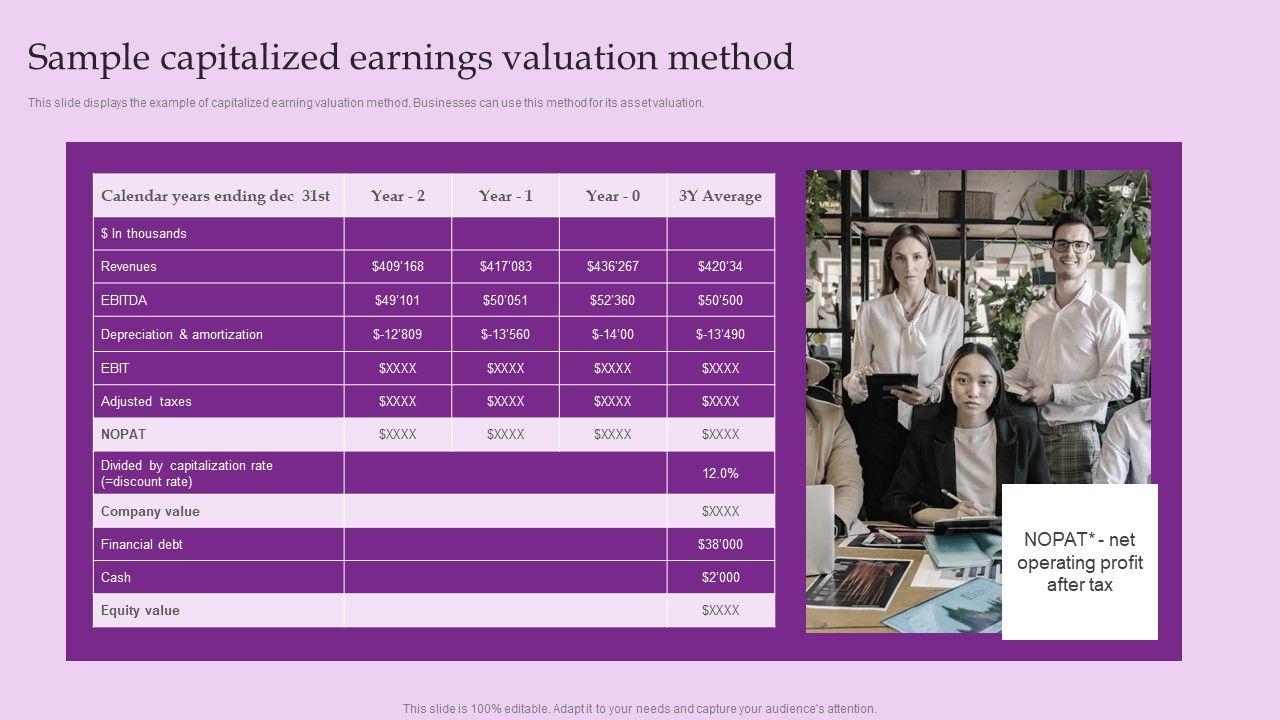 Sample capitalized earnings valuation method

This slide displays the example of capitalized earning valuation method. Businesses can use this method for its asset valuation.

| Calendar years ending dec 31st | Year - 2 | Year - 1 | Year - 0 | 3Y Average |
|---|---|---|---|---|
| $ In thousands | | | | |
| Revenues | $409'168 | $417'083 | $436'267 | $420'34 |
| EBITDA | $49'101 | $50'051 | $52'360 | $50'500 |
| Depreciation & amortization | $-12'809 | $-13'560 | $-14'00 | $-13'490 |
| EBIT | $XXXX | $XXXX | $XXXX | $XXXX |
| Adjusted taxes | $XXXX | $XXXX | $XXXX | $XXXX |
| NOPAT | $XXXX | $XXXX | $XXXX | $XXXX |
| Divided by capitalization rate (=discount rate) | | | | 12.0% |
| Company value | | | | $XXXX |
| Financial debt | | | | $38'000 |
| Cash | | | | $2'000 |
| Equity value | | | | $XXXX |

NOPAT* - net operating profit after tax

This slide is 100% editable. Adapt it to your needs and capture your audience's attention.